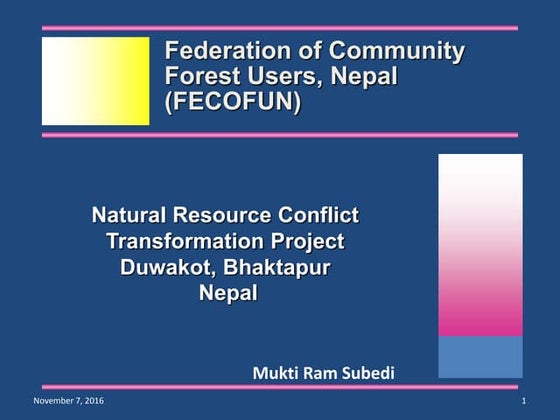 Federation of Community Forest Users, Nepal (FECOFUN)

Natural Resource Conflict Transformation Project Duwakot, Bhaktapur Nepal

Mukti Ram Subedi

November 7, 2016

1